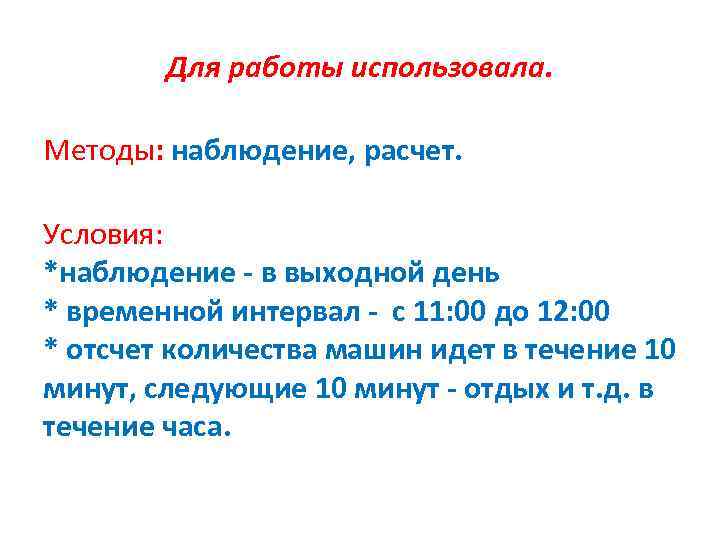 Для работы использовала.

Методы: наблюдение, расчет.

Условия:
*наблюдение - в выходной день
* временной интервал - с 11:00 до 12:00
* отсчет количества машин идет в течение 10 минут, следующие 10 минут - отдых и т.д. в течение часа.